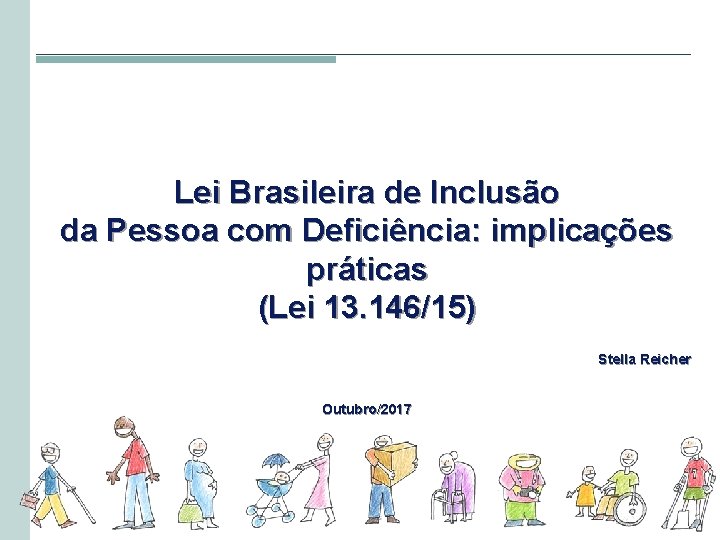 Lei Brasileira de Inclusão da Pessoa com Deficiência: implicações práticas (Lei 13.146/15)

Stella Reicher

Outubro/2017